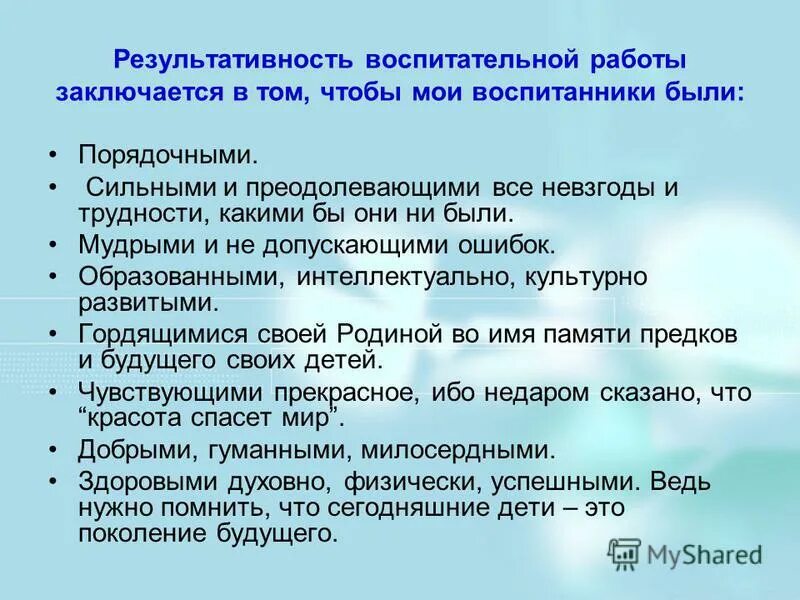 Результативность воспитательной работы заключается в том, чтобы мои воспитанники были:

• Порядочными.
• Сильными и преодолевающими все невзгоды и трудности, какими бы они ни были.
• Мудрыми и не допускающими ошибок.
• Образованными, интеллектуально, культурно развитыми.
• Гордящимися своей Родиной во имя памяти предков и будущего своих детей.
• Чувствующими прекрасное, ибо недаром сказано, что “красота спасет мир”.
• Добрыми, гуманными, милосердными.
• Здоровыми духовно, физически, успешными. Ведь нужно помнить, что сегодняшние дети – это поколение будущего.

MyShared